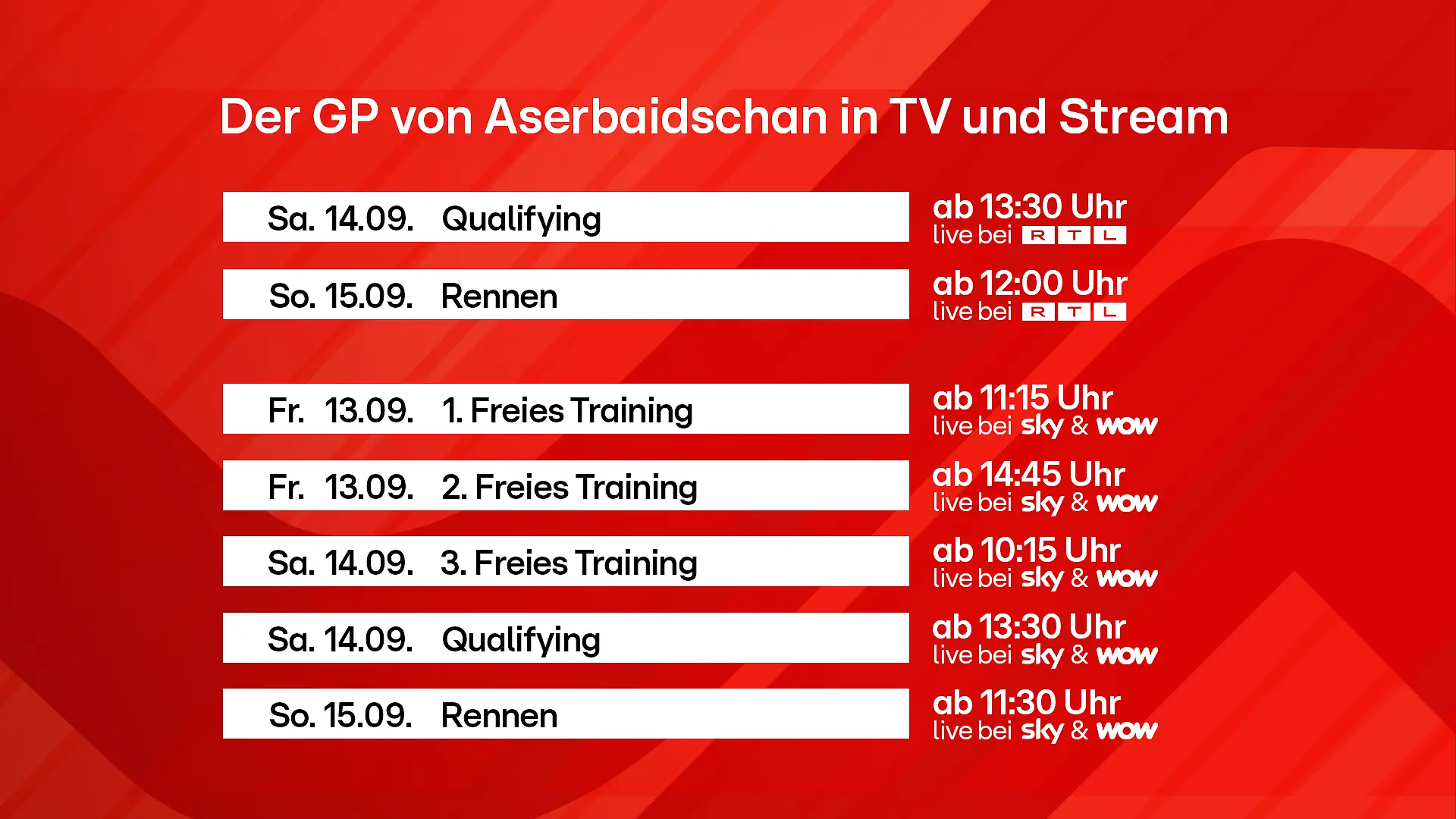 Der GP von Aserbaidschan in TV und Stream

Sa. 14.09. Qualifying
ab 13:30 Uhr
live bei RTL

So. 15.09. Rennen
ab 12:00 Uhr
live bei RTL

Fr. 13.09. 1. Freies Training
ab 11:15 Uhr
live bei sky & wow

Fr. 13.09. 2. Freies Training
ab 14:45 Uhr
live bei sky & wow

Sa. 14.09. 3. Freies Training
ab 10:15 Uhr
live bei sky & wow

Sa. 14.09. Qualifying
ab 13:30 Uhr
live bei sky & wow

So. 15.09. Rennen
ab 11:30 Uhr
live bei sky & wow